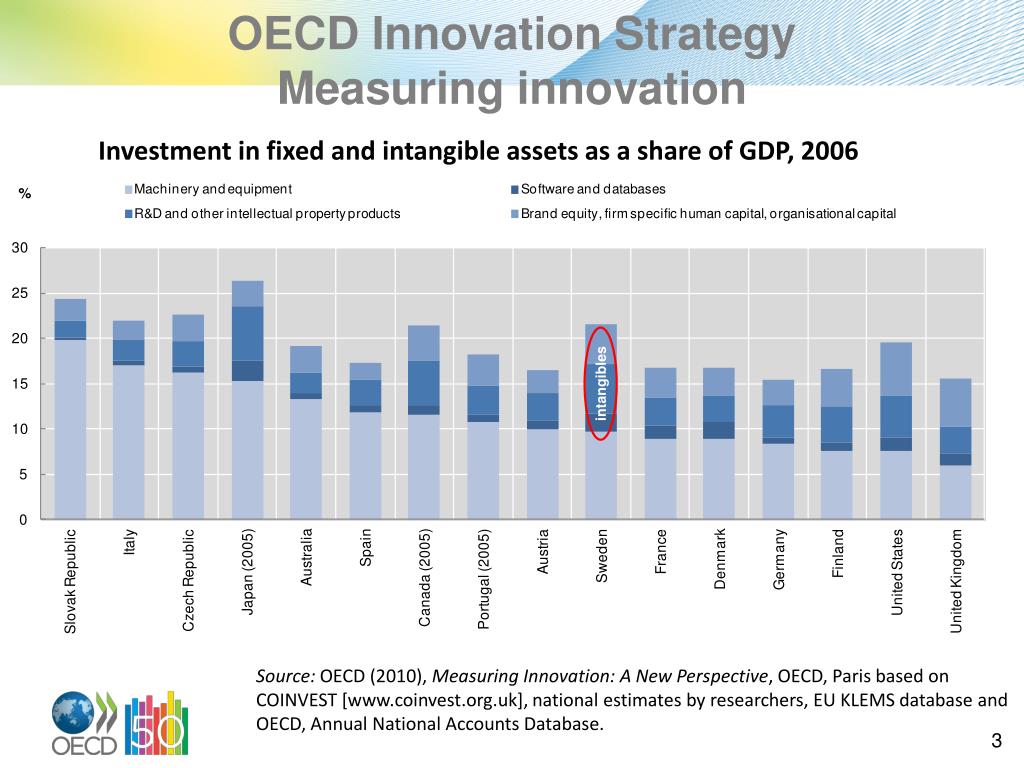 OECD Innovation Strategy
Measuring innovation

Investment in fixed and intangible assets as a share of GDP, 2006

%

Machinery and equipment
Software and databases
R&D and other intellectual property products
Brand equity, firm specific human capital, organisational capital

30
25
20
15
10
5
0

intangibles

Slovak Republic
Italy
Czech Republic
Japan (2005)
Australia
Spain
Canada (2005)
Portugal (2005)
Austria
Sweden
France
Denmark
Germany
Finland
United States
United Kingdom

Source: OECD (2010), Measuring Innovation: A New Perspective, OECD, Paris based on COINVEST [www.coinvest.org.uk], national estimates by researchers, EU KLEMS database and OECD, Annual National Accounts Database.

OECD
50

3